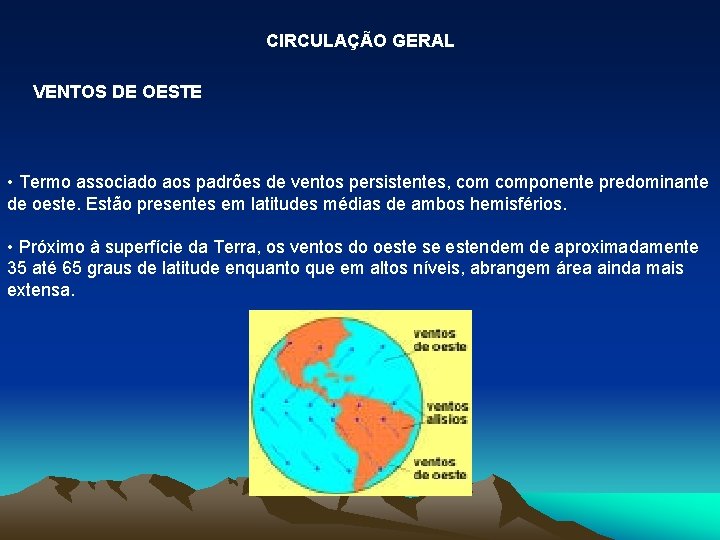 CIRCULAÇÃO GERAL

VENTOS DE OESTE

• Termo associado aos padrões de ventos persistentes, com componente predominante de oeste. Estão presentes em latitudes médias de ambos hemisférios.

• Próximo à superfície da Terra, os ventos do oeste se estendem de aproximadamente 35 até 65 graus de latitude enquanto que em altos níveis, abrangem área ainda mais extensa.

ventos de oeste

ventos alísios

ventos de oeste